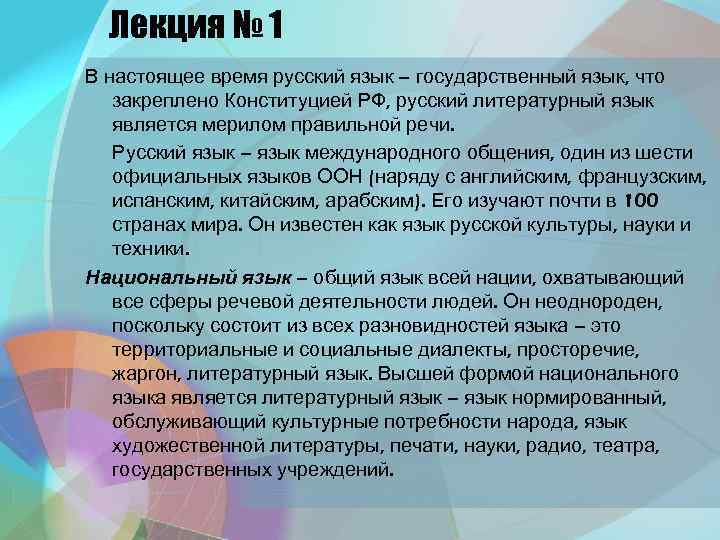 Лекция № 1

В настоящее время русский язык – государственный язык, что закреплено Конституцией РФ, русский литературный язык является мерилом правильной речи.

Русский язык – язык международного общения, один из шести официальных языков ООН (наряду с английским, французским, испанским, китайским, арабским). Его изучают почти в 100 странах мира. Он известен как язык русской культуры, науки и техники.

Национальный язык – общий язык всей нации, охватывающий все сферы речевой деятельности людей. Он неоднороден, поскольку состоит из всех разновидностей языка – это территориальные и социальные диалекты, просторечие, жаргон, литературный язык. Высшей формой национального языка является литературный язык – язык нормированный, обслуживающий культурные потребности народа, язык художественной литературы, печати, науки, радио, театра, государственных учреждений.